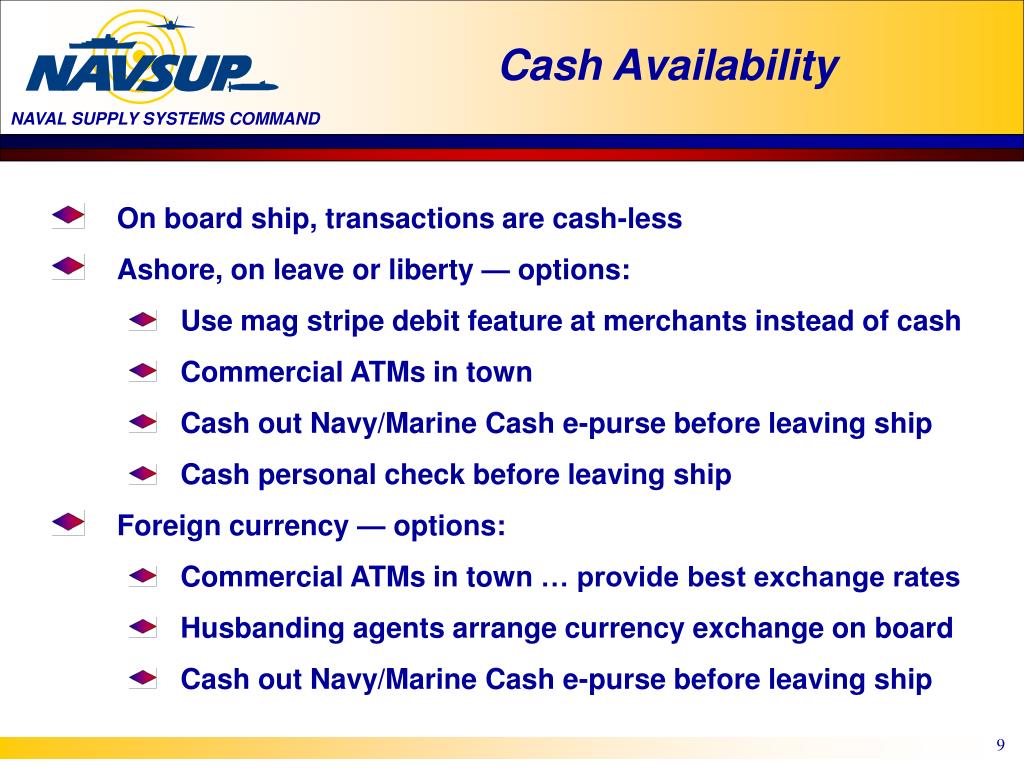 NAVSUP
NAVAL SUPPLY SYSTEMS COMMAND

Cash Availability

On board ship, transactions are cash-less

Ashore, on leave or liberty — options:

Use mag stripe debit feature at merchants instead of cash

Commercial ATMs in town

Cash out Navy/Marine Cash e-purse before leaving ship

Cash personal check before leaving ship

Foreign currency — options:

Commercial ATMs in town … provide best exchange rates

Husbanding agents arrange currency exchange on board

Cash out Navy/Marine Cash e-purse before leaving ship

9